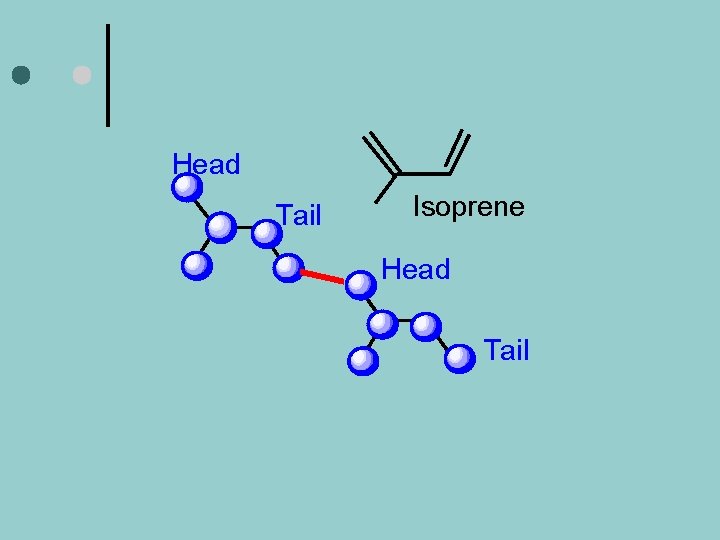 Head

Tail

Isoprene

Head

Tail